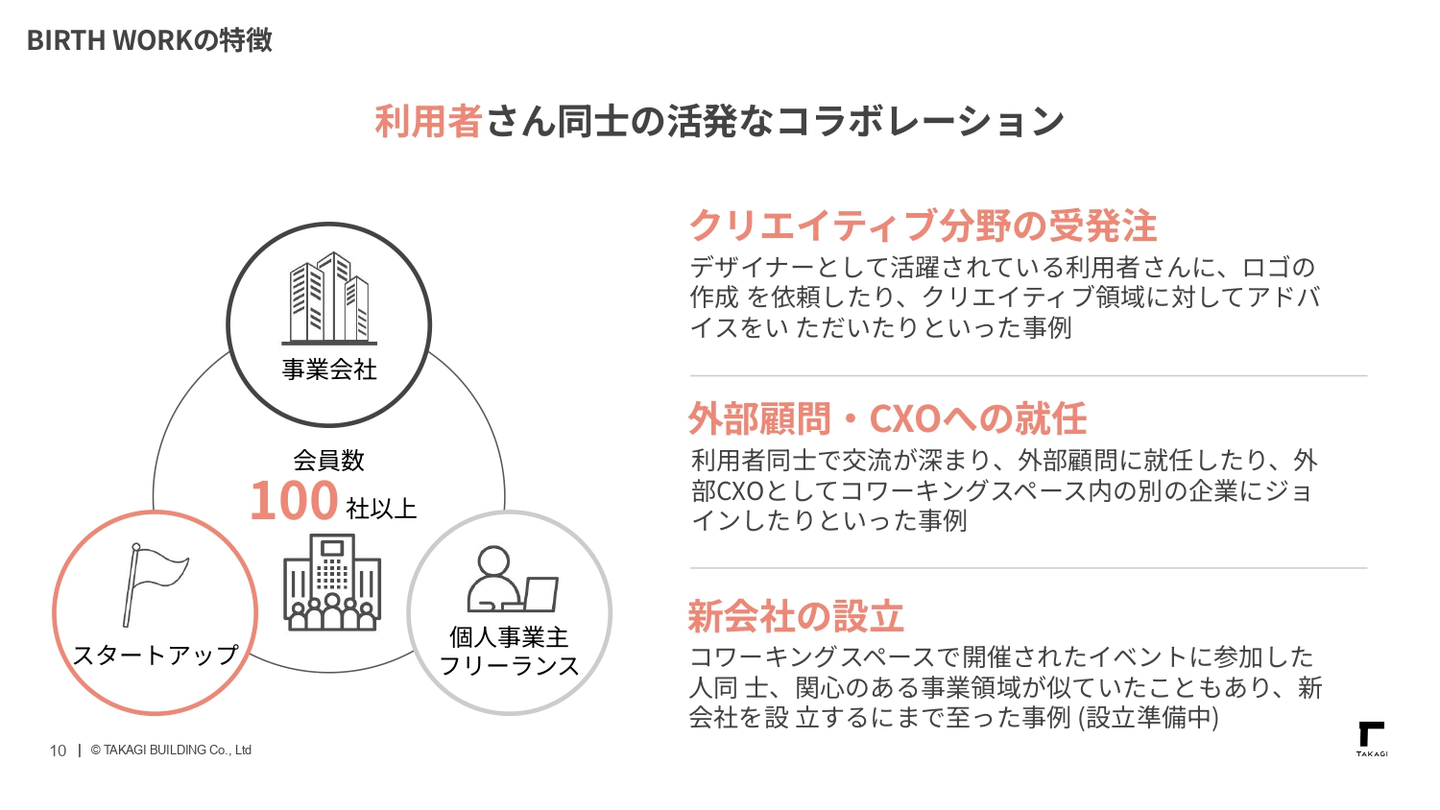 BIRTH WORKの特徴

利用者さん同士の活発なコラボレーション

事業会社

会員数
100 社以上

スタートアップ

個人事業主
フリーランス

クリエイティブ分野の受発注
デザイナーとして活躍されている利用者さんに、ロゴの作成 を依頼したり、クリエイティブ領域に対してアドバイスをい ただいたりといった事例

外部顧問・CXOへの就任
利用者同士で交流が深まり、外部顧問に就任したり、外部CXOとしてコワーキングスペース内の別の企業にジョインしたりといった事例

新会社の設立
コワーキングスペースで開催されたイベントに参加した人同 士、関心のある事業領域が似ていたこともあり、新会社を設 立するにまで至った事例 (設立準備中)

10 | © TAKAGI BUILDING Co., Ltd

TAKAGI